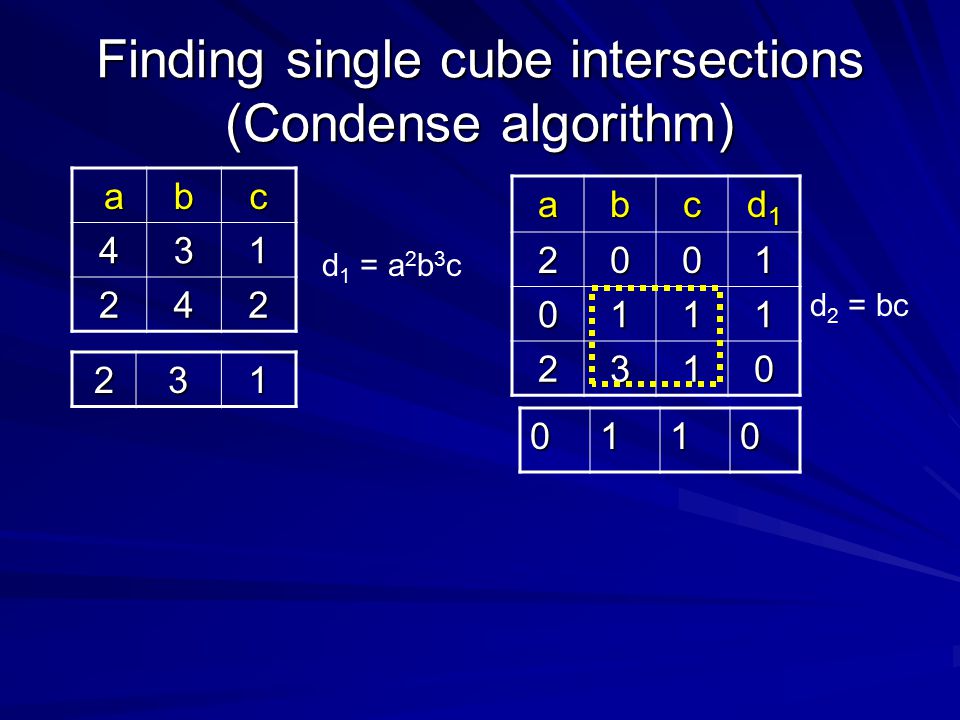 Finding single cube intersections (Condense algorithm)

| a | b | c |
|---|---|---|
| 4 | 3 | 1 |
| 2 | 4 | 2 |

| 2 | 3 | 1 |
|---|---|---|

$d_1 = a^2b^3c$

| a | b | c | $d_1$ |
|---|---|---|---|
| 2 | 0 | 0 | 1 |
| 0 | 1 | 1 | 1 |
| 2 | 3 | 1 | 0 |

| 0 | 1 | 1 | 0 |
|---|---|---|---|

$d_2 = bc$